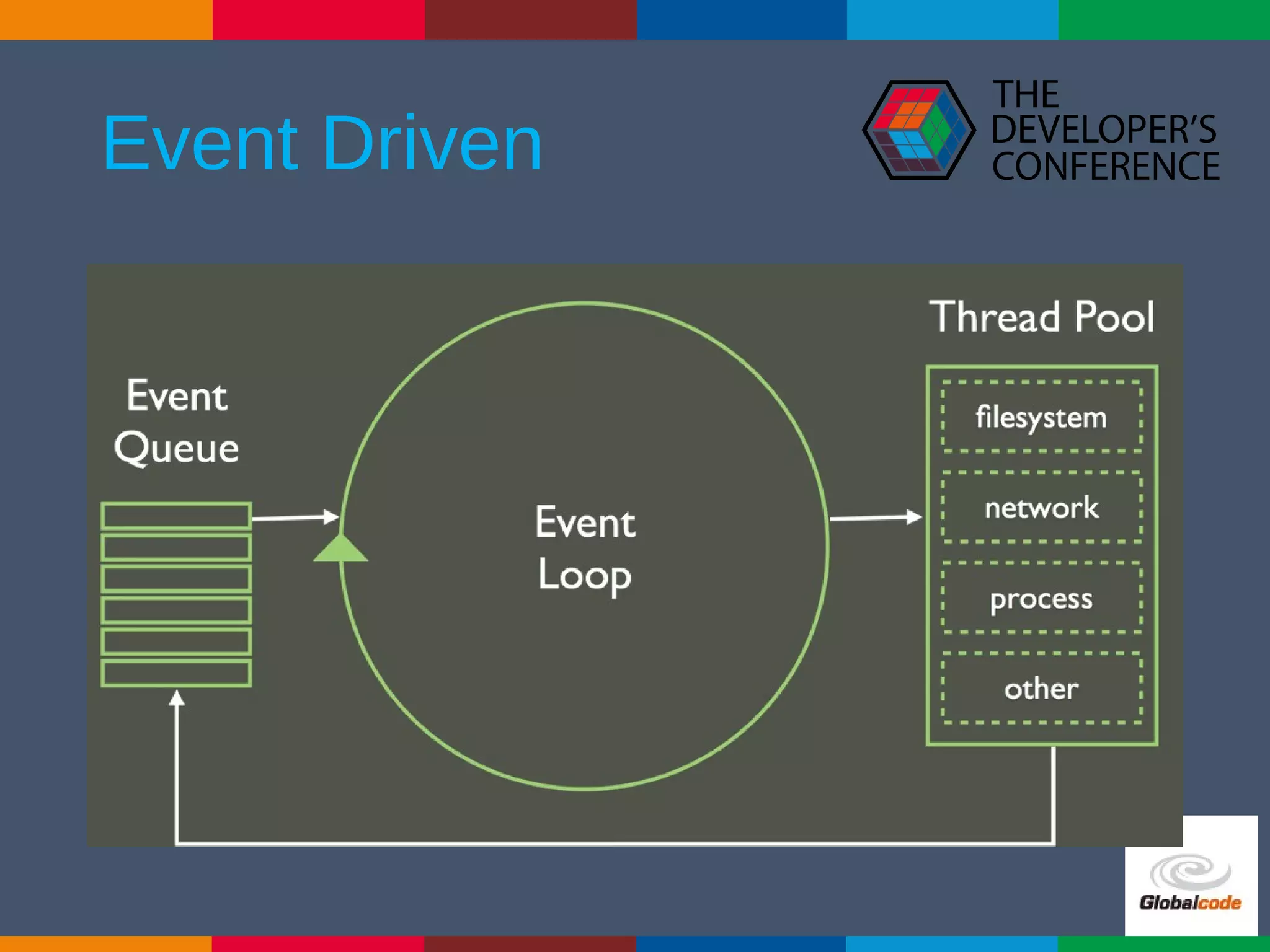 Event Driven

THE DEVELOPER'S CONFERENCE

Event Queue

Event Loop

Thread Pool

filesystem

network

process

other

Globalcode